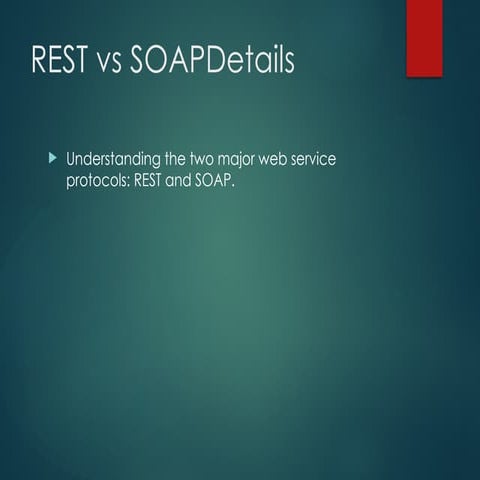 REST vs SOAPDetails

Understanding the two major web service protocols: REST and SOAP.